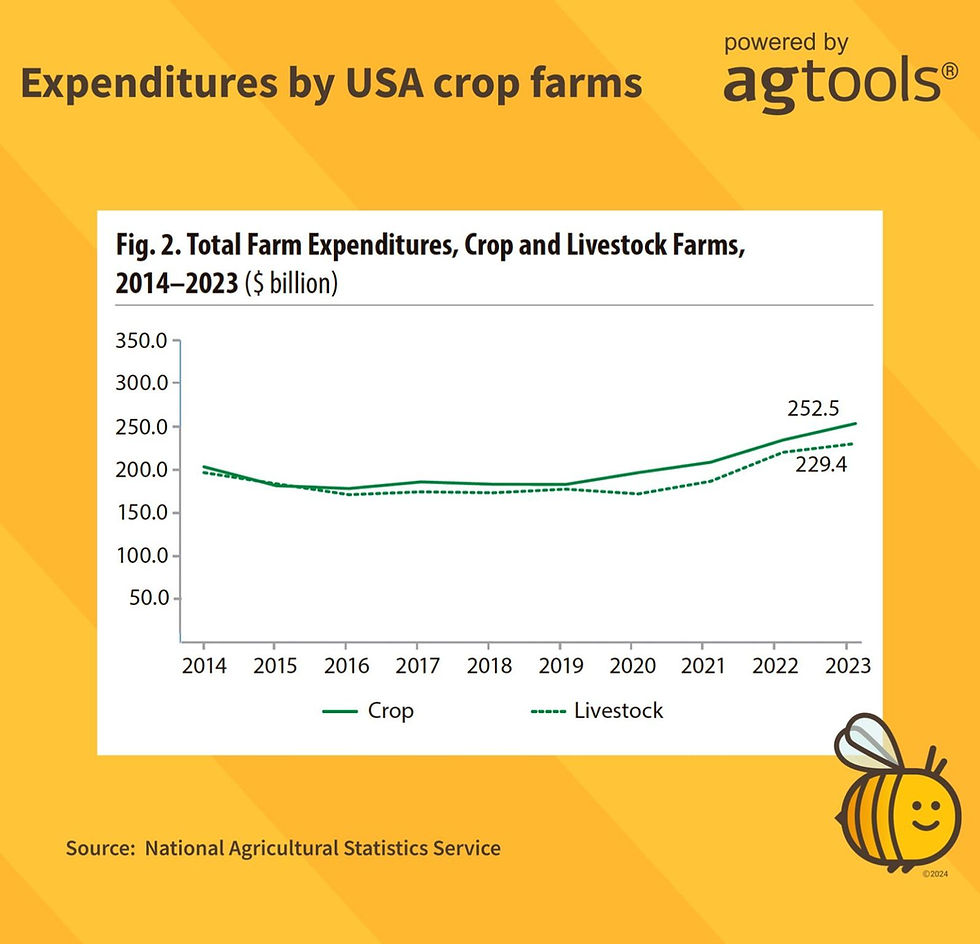 Expenditures by USA crop farms

powered by
agtools®

Fig. 2. Total Farm Expenditures, Crop and Livestock Farms, 2014–2023 ($ billion)

350.0
300.0
250.0
200.0
150.0
100.0
50.0

252.5
229.4

2014 2015 2016 2017 2018 2019 2020 2021 2022 2023

Crop
Livestock

Source: National Agricultural Statistics Service

©2024